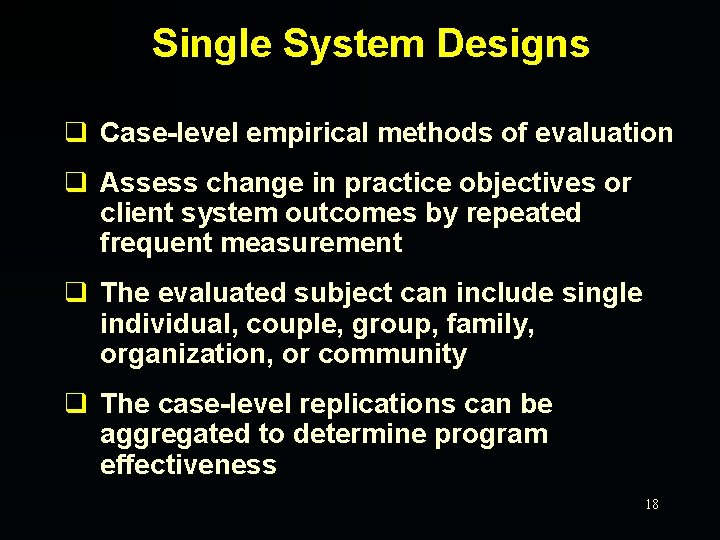 Single System Designs

❑ Case-level empirical methods of evaluation

❑ Assess change in practice objectives or client system outcomes by repeated frequent measurement

❑ The evaluated subject can include single individual, couple, group, family, organization, or community

❑ The case-level replications can be aggregated to determine program effectiveness

18